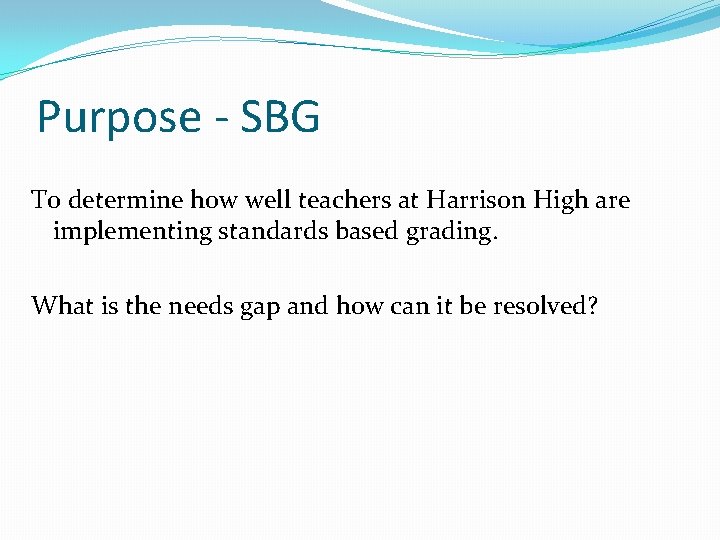 Purpose - SBG

To determine how well teachers at Harrison High are implementing standards based grading.

What is the needs gap and how can it be resolved?